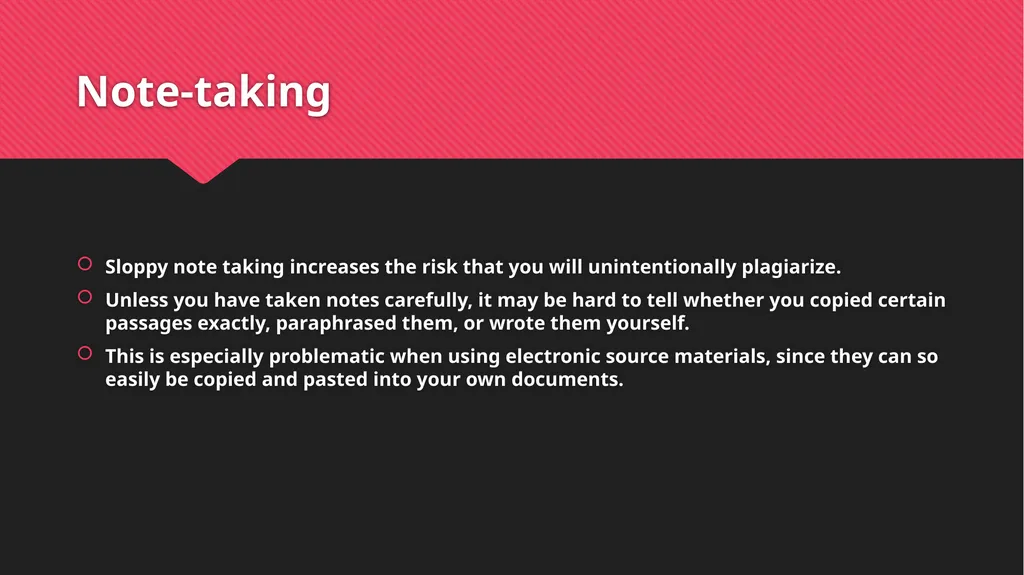 Note-taking

Sloppy note taking increases the risk that you will unintentionally plagiarize.

Unless you have taken notes carefully, it may be hard to tell whether you copied certain passages exactly, paraphrased them, or wrote them yourself.

This is especially problematic when using electronic source materials, since they can so easily be copied and pasted into your own documents.